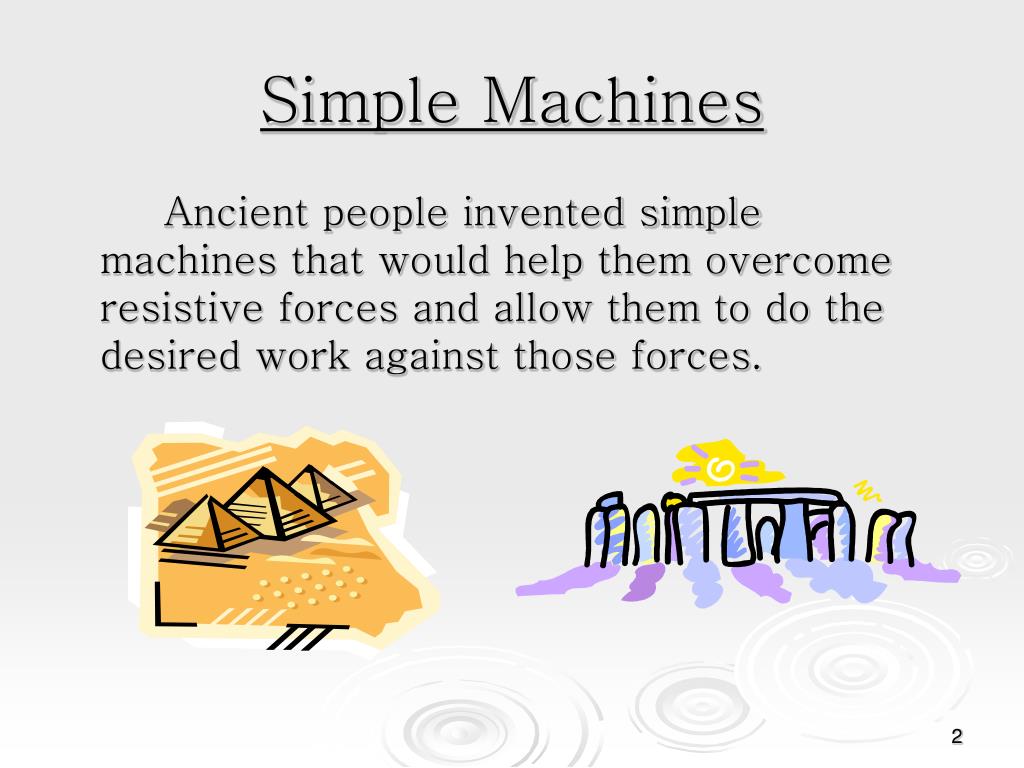 Simple Machines

Ancient people invented simple machines that would help them overcome resistive forces and allow them to do the desired work against those forces.

2